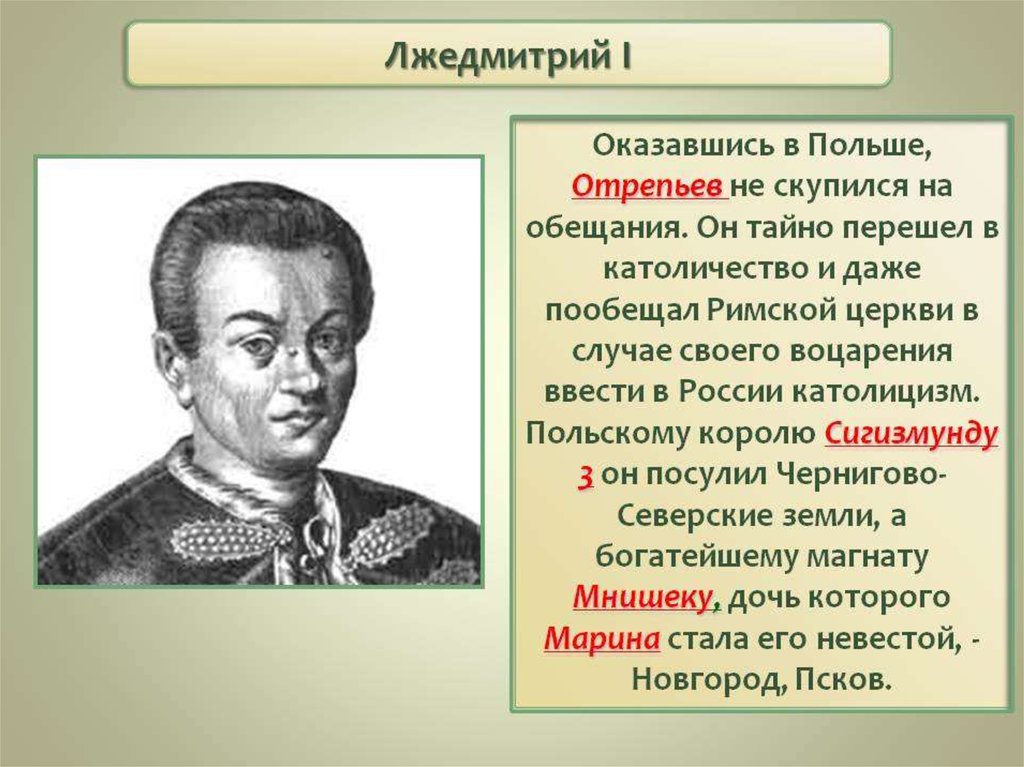 Лжедмитрий I

Оказавшись в Польше, Отрепьев не скупился на обещания. Он тайно перешел в католичество и даже пообещал Римской церкви в случае своего воцарения ввести в России католицизм. Польскому королю Сигизмунду 3 он посулил Чернигово-Северские земли, а богатейшему магнату Мнишеку, дочь которого Марина стала его невестой, - Новгород, Псков.